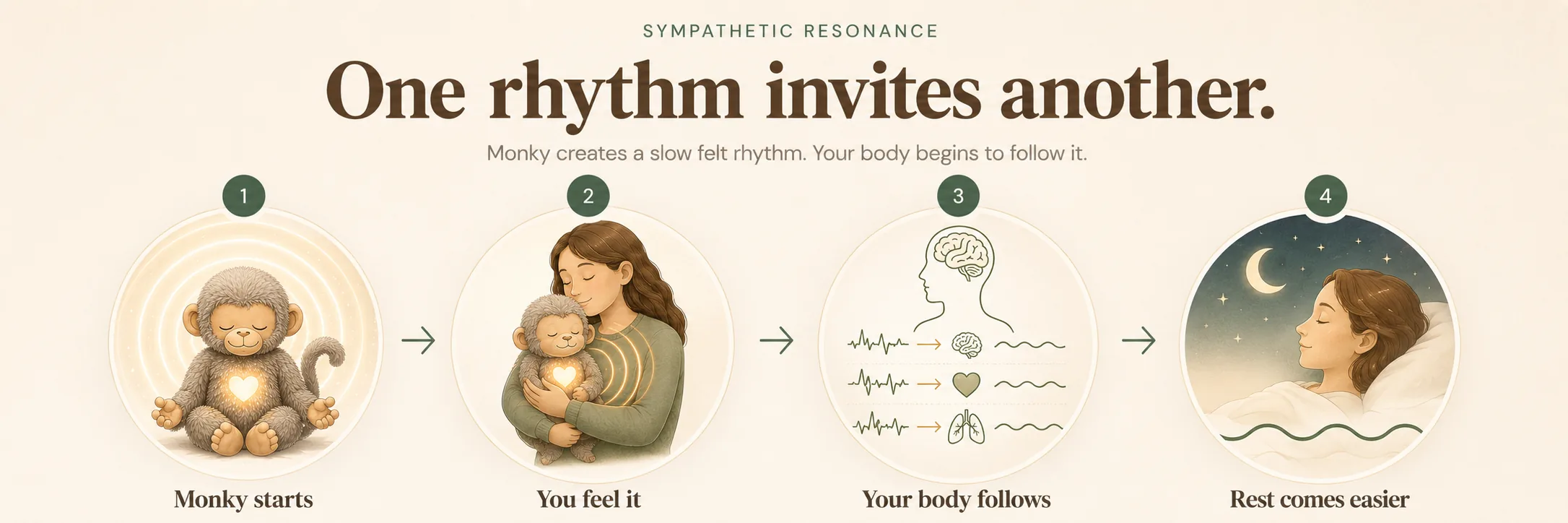 SYMPATHETIC RESONANCE

One rhythm invites another.

Monky creates a slow felt rhythm. Your body begins to follow it.

1

Monky starts

2

You feel it

3

Your body follows

4

Rest comes easier